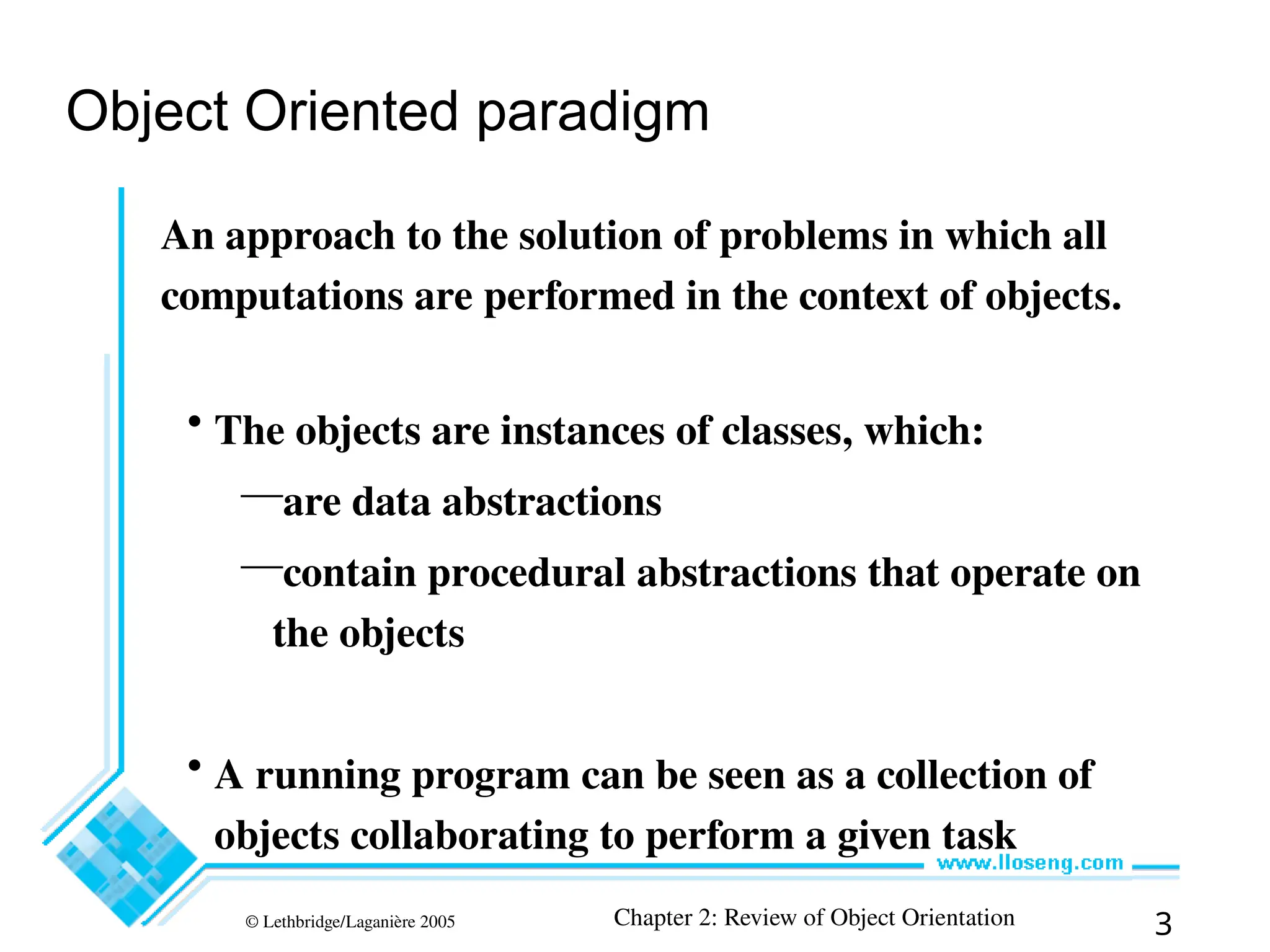 Object Oriented paradigm

An approach to the solution of problems in which all computations are performed in the context of objects.

• The objects are instances of classes, which:

—are data abstractions

—contain procedural abstractions that operate on the objects

• A running program can be seen as a collection of objects collaborating to perform a given task

www.lloseng.com

© Lethbridge/Laganière 2005

Chapter 2: Review of Object Orientation

3